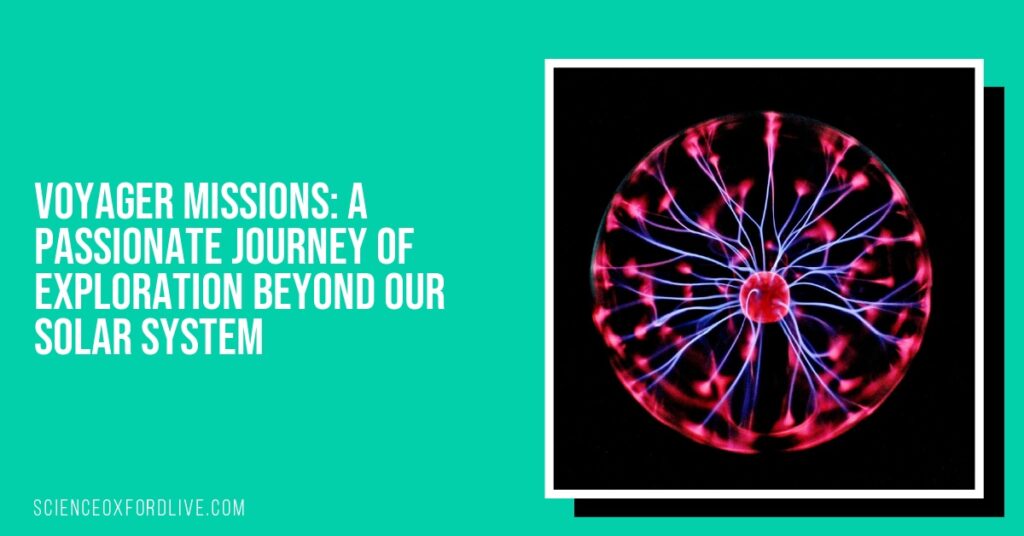 VOYAGER MISSIONS: A PASSIONATE JOURNEY OF EXPLORATION BEYOND OUR SOLAR SYSTEM

SCIENCEOXFORDLIVE.COM